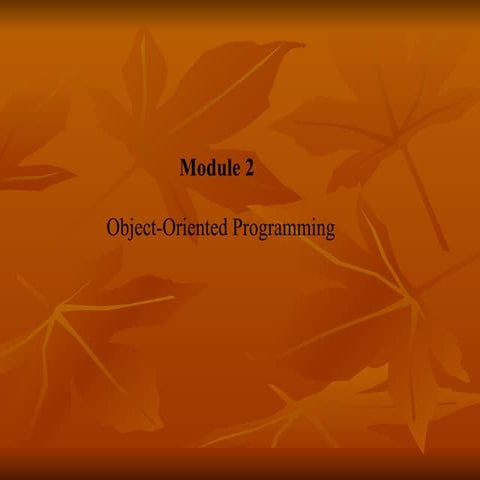 Module 2

Object-Oriented Programming